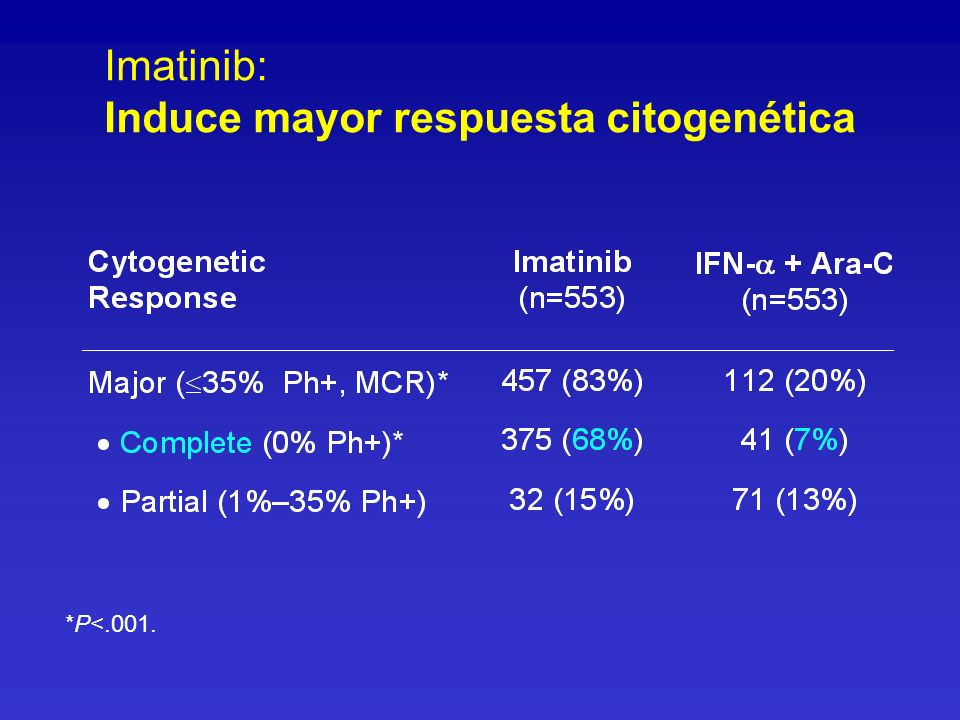 Imatinib:
Induce mayor respuesta citogenética

| Cytogenetic Response | Imatinib (n=553) | IFN-$\alpha$ + Ara-C (n=553) |
|---|---|---|
| Major ($\leq$35% Ph+, MCR)* | 457 (83%) | 112 (20%) |
| • Complete (0% Ph+)* | 375 (68%) | 41 (7%) |
| • Partial (1%–35% Ph+) | 32 (15%) | 71 (13%) |

*P<.001.